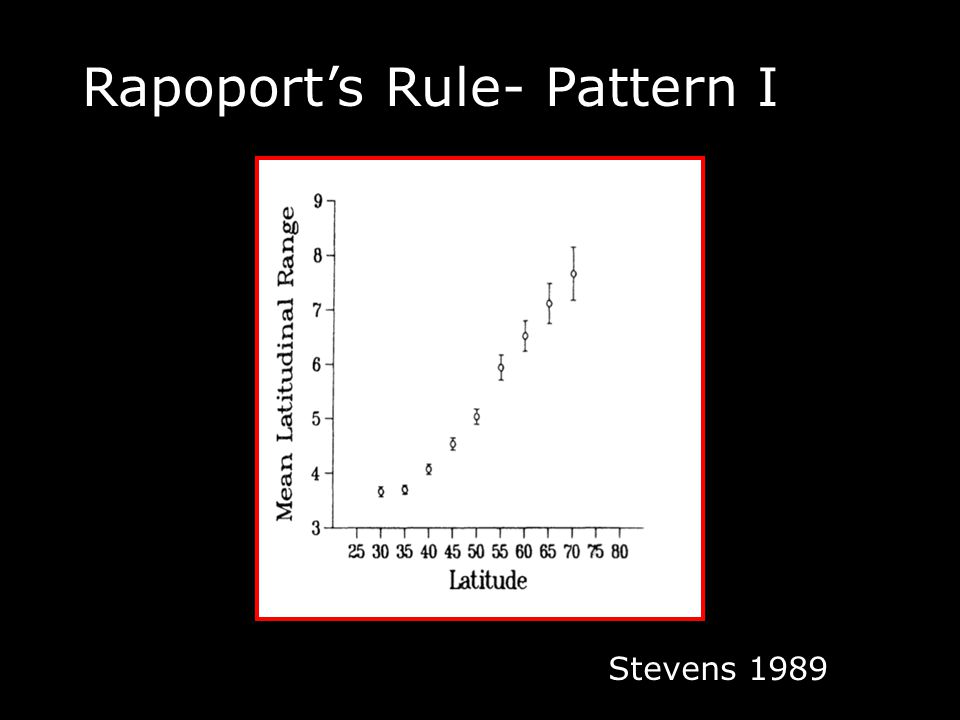 Rapoport's Rule- Pattern I

Mean Latitudinal Range

9
8
7
6
5
4
3

25 30 35 40 45 50 55 60 65 70 75 80

Latitude

Stevens 1989